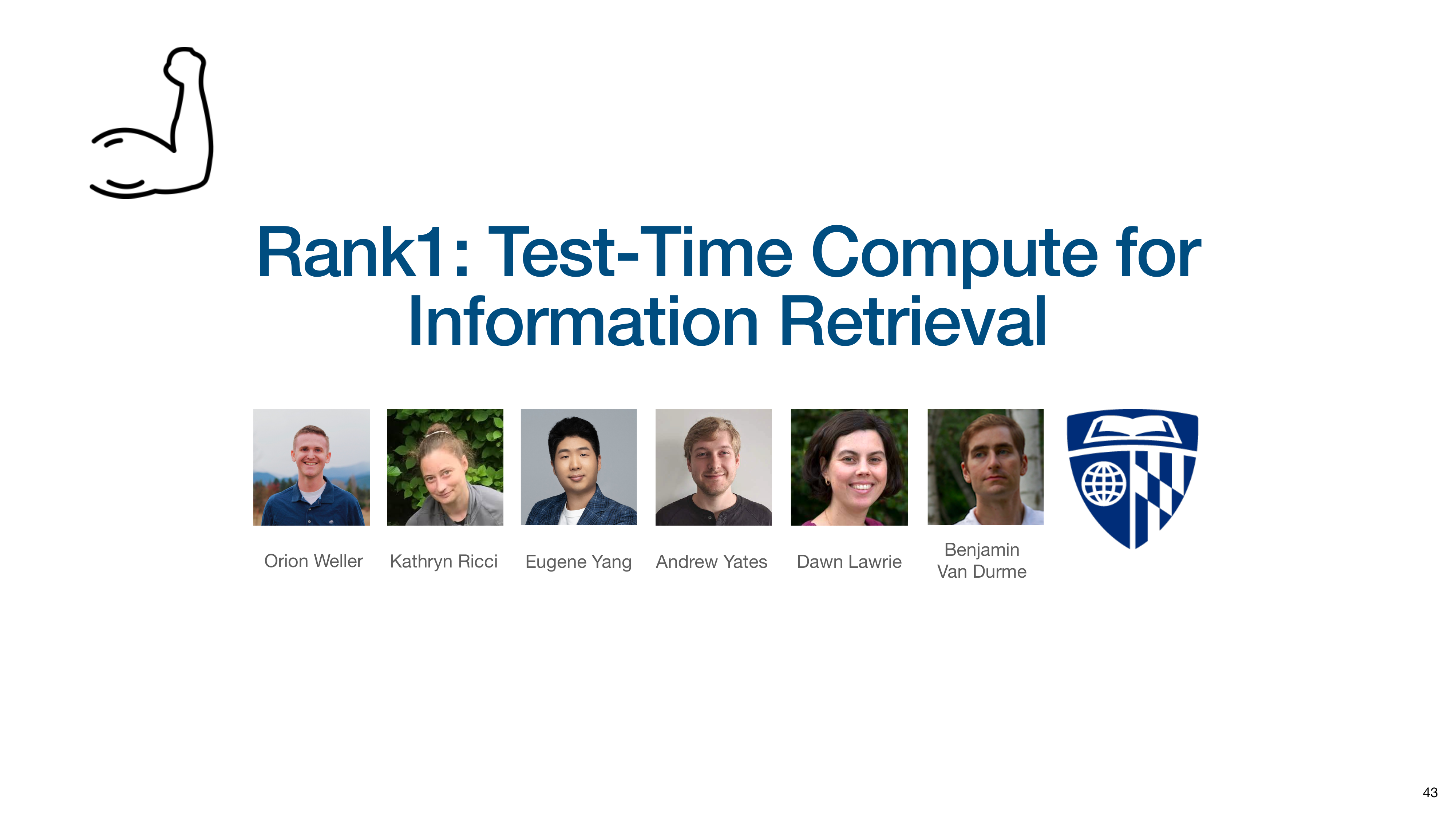 Rank1: Test-Time Compute for Information Retrieval

Orion Weller

Kathryn Ricci

Eugene Yang

Andrew Yates

Dawn Lawrie

Benjamin Van Durme

43